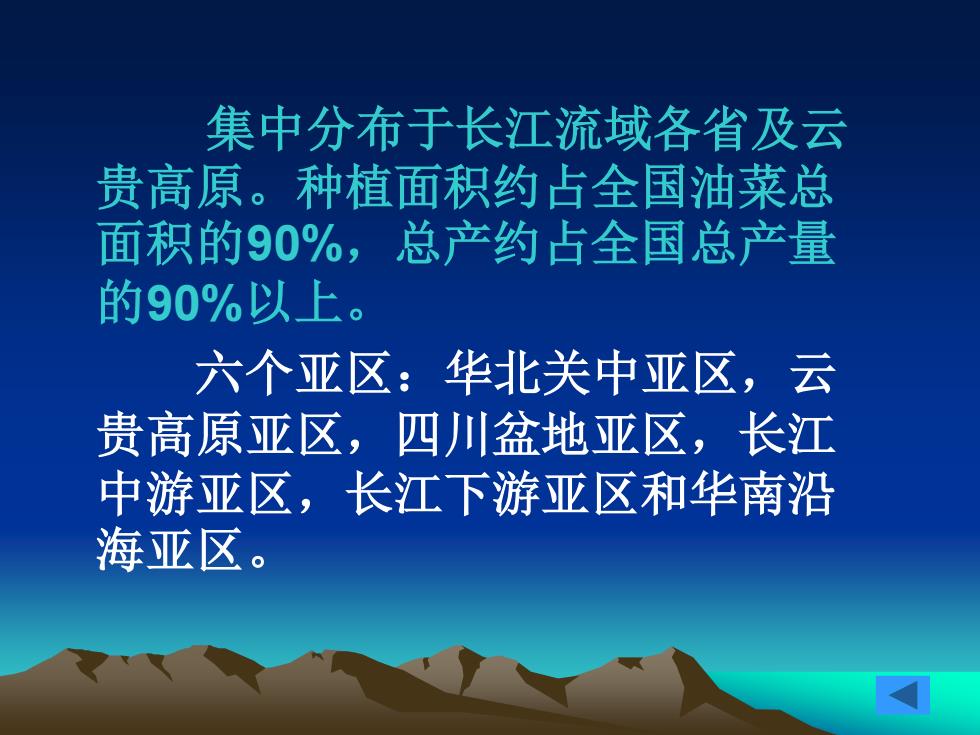 集中分布于长江流域各省及云贵高原。种植面积约占全国油菜总面积的90%，总产约占全国总产量的90%以上。

六个亚区：华北关中亚区，云贵高原亚区，四川盆地亚区，长江中游亚区，长江下游亚区和华南沿海亚区。